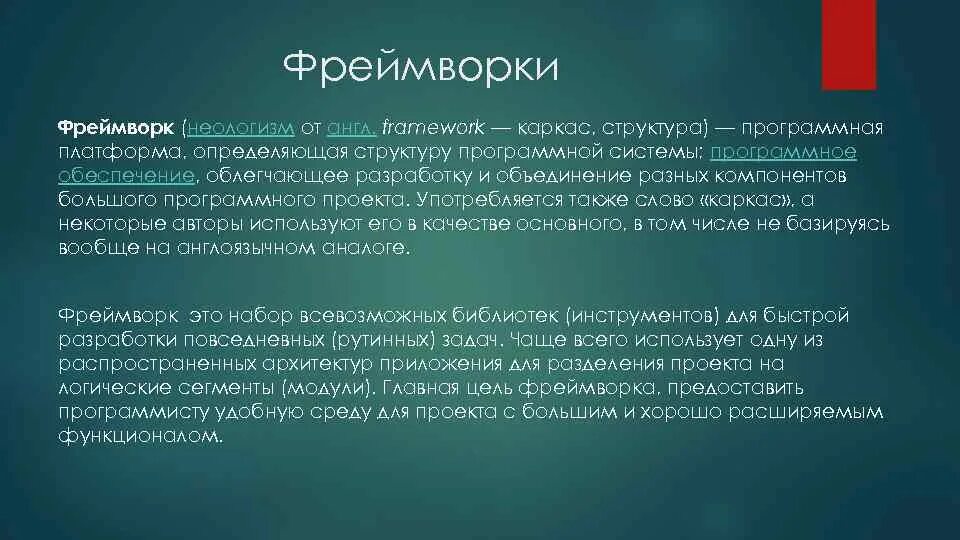 Фреймворки

Фреймворк (неологизм от англ. framework — каркас, структура) — программная платформа, определяющая структуру программной системы; программное обеспечение, облегчающее разработку и объединение разных компонентов большого программного проекта. Употребляется также слово «каркас», а некоторые авторы используют его в качестве основного, в том числе не базируясь вообще на англоязычном аналоге.

Фреймворк это набор всевозможных библиотек (инструментов) для быстрой разработки повседневных (рутинных) задач. Чаще всего использует одну из распространенных архитектур приложения для разделения проекта на логические сегменты (модули). Главная цель фреймворка, предоставить программисту удобную среду для проекта с большим и хорошо расширяемым функционалом.